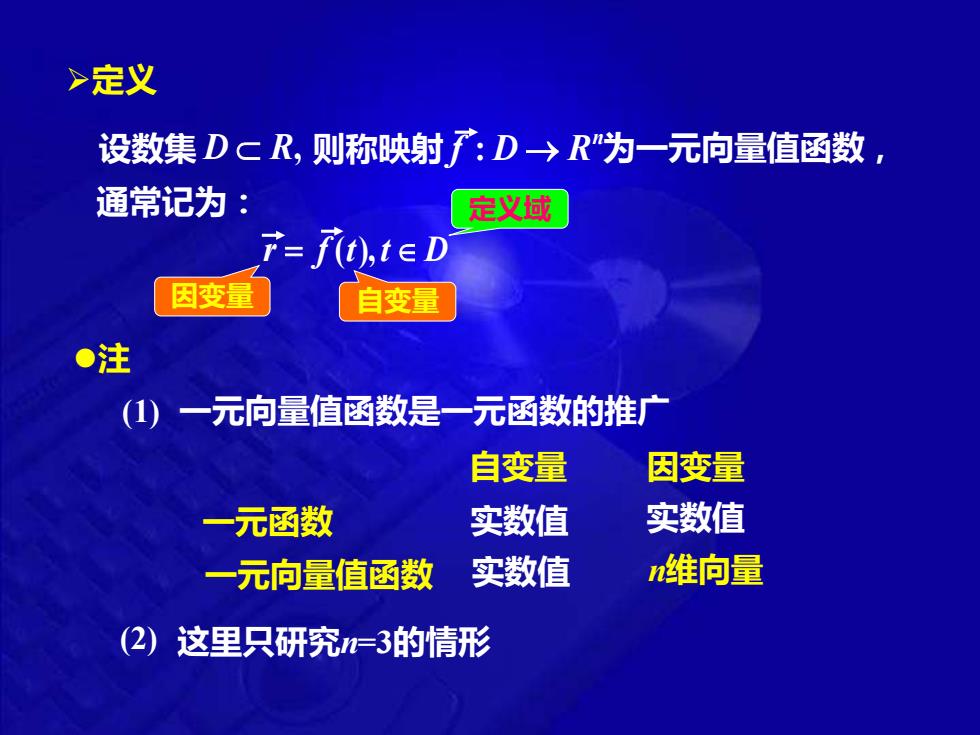 ➢定义

设数集 $D \subset R$, 则称映射 $\vec{f}: D \to R^n$ 为一元向量值函数，通常记为：

定义域

$\vec{r} = \vec{f}(t), t \in D$

因变量 自变量

●注

(1) 一元向量值函数是一元函数的推广

| | 自变量 | 因变量 |
|---|---|---|
| 一元函数 | 实数值 | 实数值 |
| 一元向量值函数 | 实数值 | $n$维向量 |

(2) 这里只研究$n$=3的情形